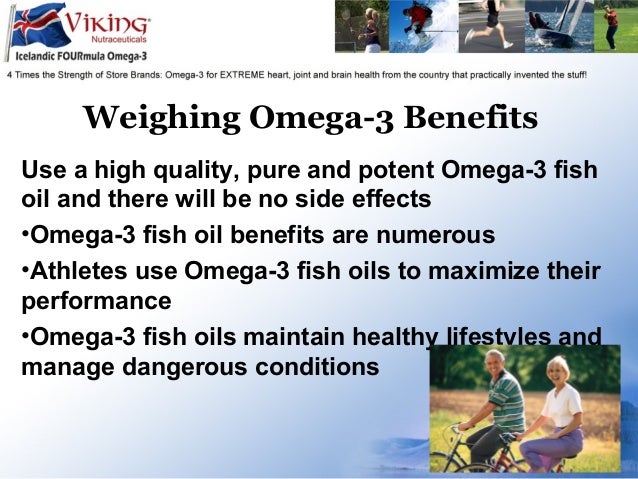 VIKING
Nutraceuticals
Icelandic FOURmula Omega-3

4 Times the Strength of Store Brands: Omega-3 for EXTREME heart, joint and brain health from the country that practically invented the stuff!

Weighing Omega-3 Benefits

Use a high quality, pure and potent Omega-3 fish oil and there will be no side effects

•Omega-3 fish oil benefits are numerous

•Athletes use Omega-3 fish oils to maximize their performance

•Omega-3 fish oils maintain healthy lifestyles and manage dangerous conditions